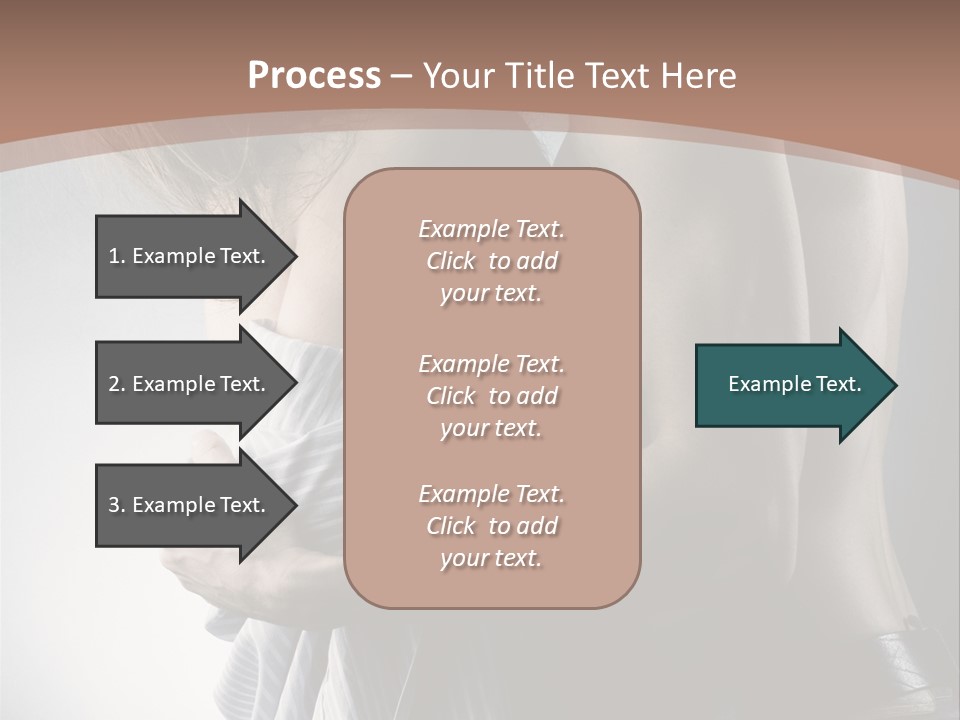 Process – Your Title Text Here

1. Example Text.

2. Example Text.

3. Example Text.

Example Text. Click to add your text.

Example Text. Click to add your text.

Example Text. Click to add your text.

Example Text.